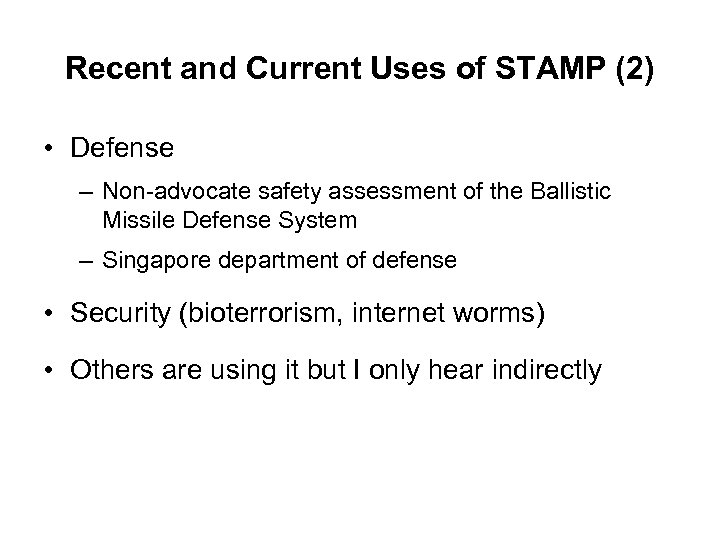 Recent and Current Uses of STAMP (2)

• Defense

– Non-advocate safety assessment of the Ballistic Missile Defense System

– Singapore department of defense

• Security (bioterrorism, internet worms)

• Others are using it but I only hear indirectly